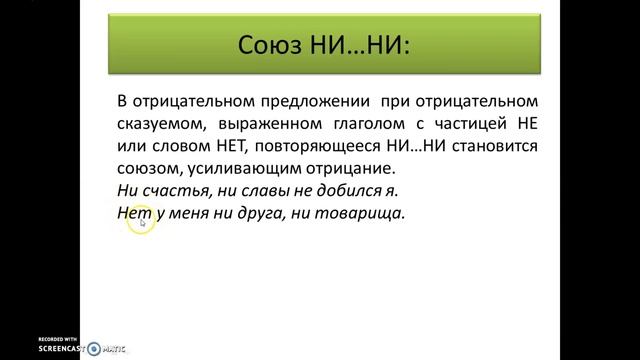 Союз НИ…НИ:

В отрицательном предложении при отрицательном сказуемом, выраженном глаголом с частицей НЕ или словом НЕТ, повторяющееся НИ…НИ становится союзом, усиливающим отрицание.
Ни счастья, ни славы не добился я.
Нет у меня ни друга, ни товарища.

RECORDED WITH
SCREENCAST-O-MATIC